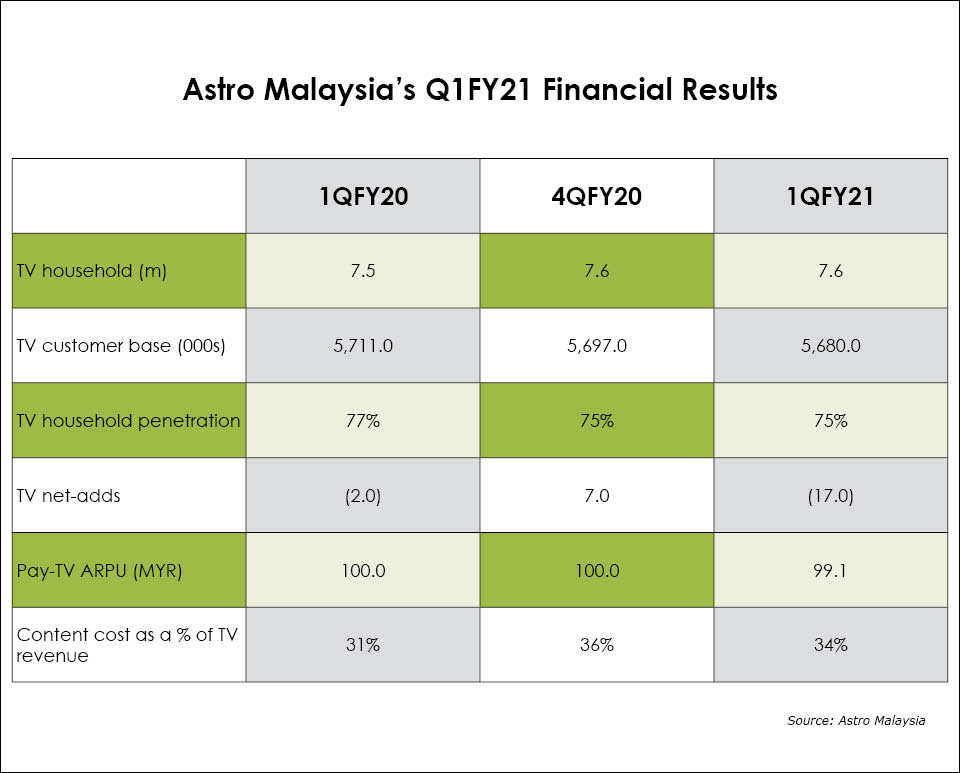 Astro Malaysia's Q1FY21 Financial Results

| | 1QFY20 | 4QFY20 | 1QFY21 |
|---|---|---|---|
| TV household (m) | 7.5 | 7.6 | 7.6 |
| TV customer base (000s) | 5,711.0 | 5,697.0 | 5,680.0 |
| TV household penetration | 77% | 75% | 75% |
| TV net-adds | (2.0) | 7.0 | (17.0) |
| Pay-TV ARPU (MYR) | 100.0 | 100.0 | 99.1 |
| Content cost as a % of TV revenue | 31% | 36% | 34% |

Source: Astro Malaysia